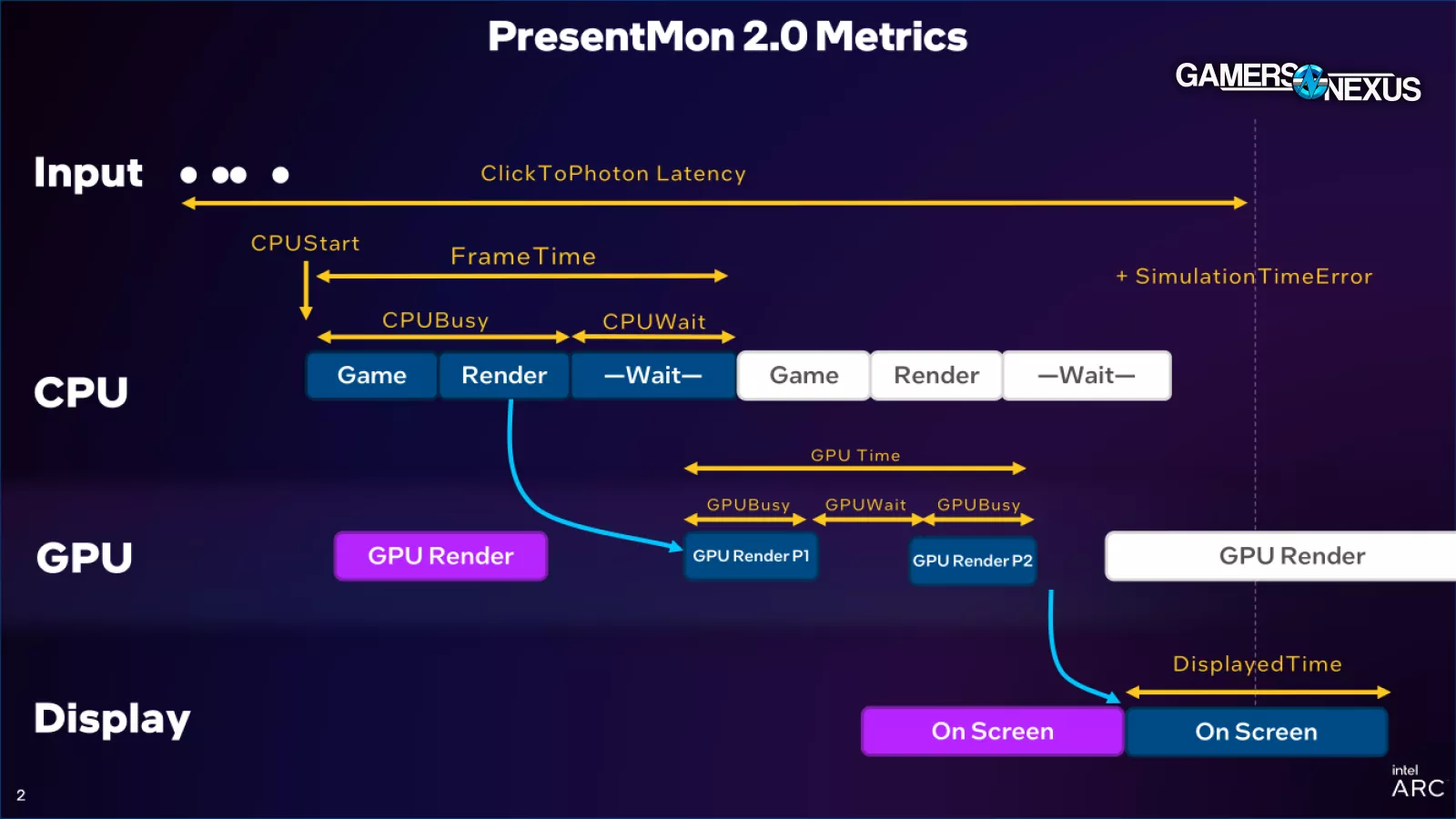 PresentMon 2.0 Metrics

GAMERS NEXUS

Input

ClickToPhoton Latency

CPUStart

FrameTime

+ SimulationTimeError

CPUBusy

CPUWait

CPU

Game

Render

—Wait—

Game

Render

—Wait—

GPU Time

GPUBusy

GPUWait

GPUBusy

GPU

GPU Render

GPU Render P1

GPU Render P2

GPU Render

DisplayedTime

Display

On Screen

On Screen

2

intel ARC